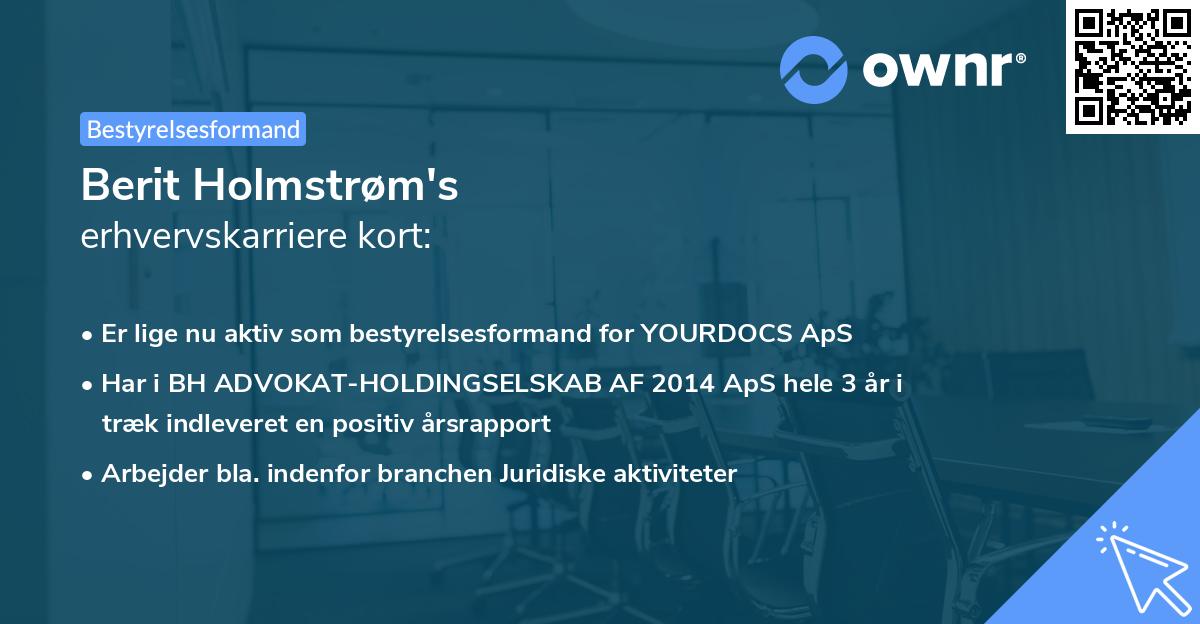 ownr®

Bestyrelsesformand

Berit Holmstrøm's
erhvervskarriere kort:

• Er lige nu aktiv som bestyrelsesformand for YOURDOCS ApS
• Har i BH ADVOKAT-HOLDINGSELSKAB AF 2014 ApS hele 3 år i træk indleveret en positiv årsrapport
• Arbejder bla. indenfor branchen Juridiske aktiviteter